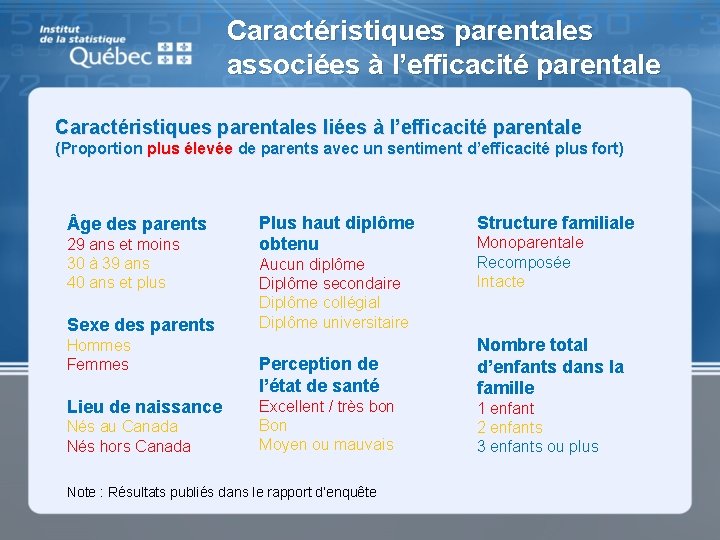 Institut de la statistique Québec

Caractéristiques parentales associées à l'efficacité parentale

Caractéristiques parentales liées à l'efficacité parentale
(Proportion plus élevée de parents avec un sentiment d'efficacité plus fort)

Âge des parents
29 ans et moins
30 à 39 ans
40 ans et plus

Sexe des parents
Hommes
Femmes

Lieu de naissance
Nés au Canada
Nés hors Canada

Plus haut diplôme obtenu
Aucun diplôme
Diplôme secondaire
Diplôme collégial
Diplôme universitaire

Perception de l'état de santé
Excellent / très bon
Bon
Moyen ou mauvais

Structure familiale
Monoparentale
Recomposée
Intacte

Nombre total d'enfants dans la famille
1 enfant
2 enfants
3 enfants ou plus

Note : Résultats publiés dans le rapport d'enquête